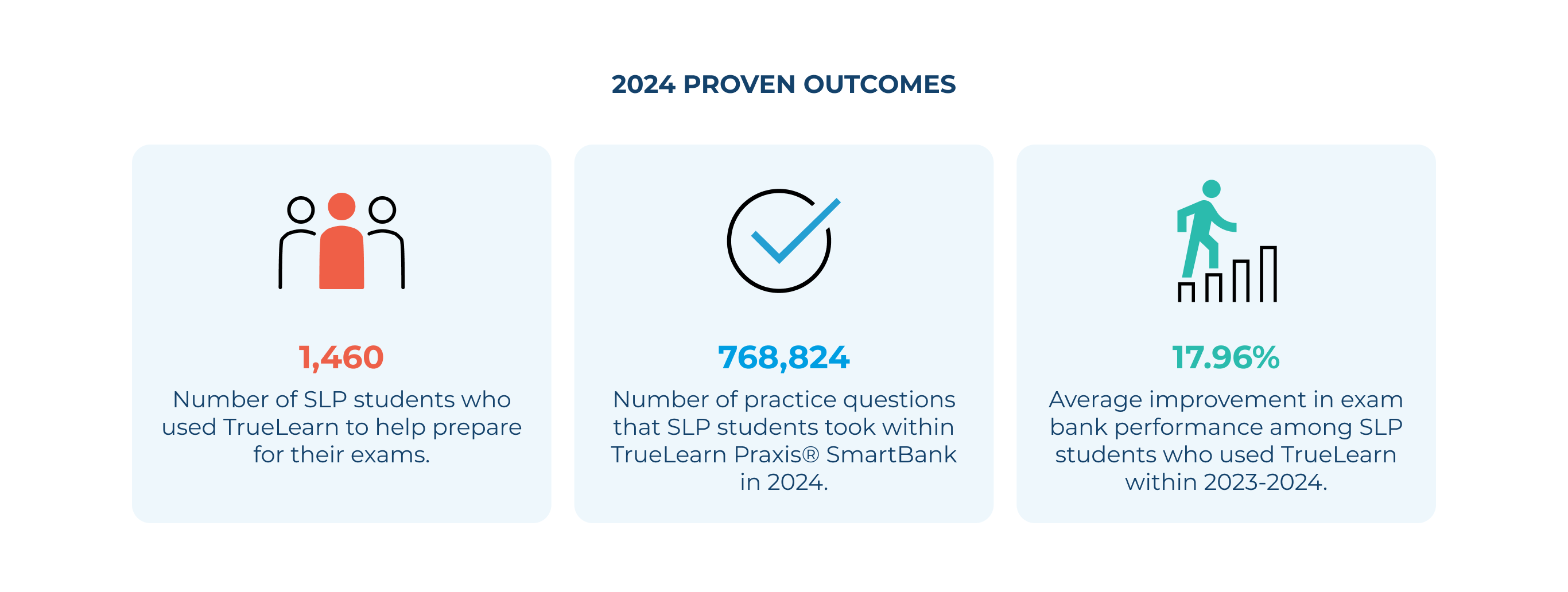 2024 PROVEN OUTCOMES

1,460

Number of SLP students who used TrueLearn to help prepare for their exams.

768,824

Number of practice questions that SLP students took within TrueLearn Praxis® SmartBank in 2024.

17.96%

Average improvement in exam bank performance among SLP students who used TrueLearn within 2023-2024.